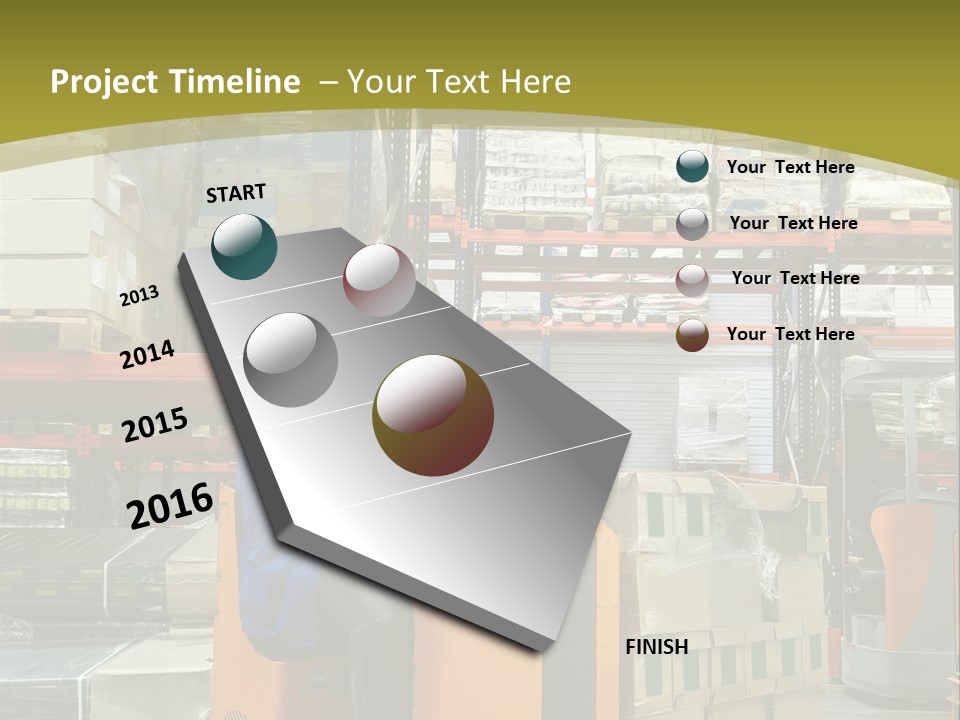 Project Timeline – Your Text Here

START

2013

2014

2015

2016

Your Text Here

Your Text Here

Your Text Here

Your Text Here

FINISH